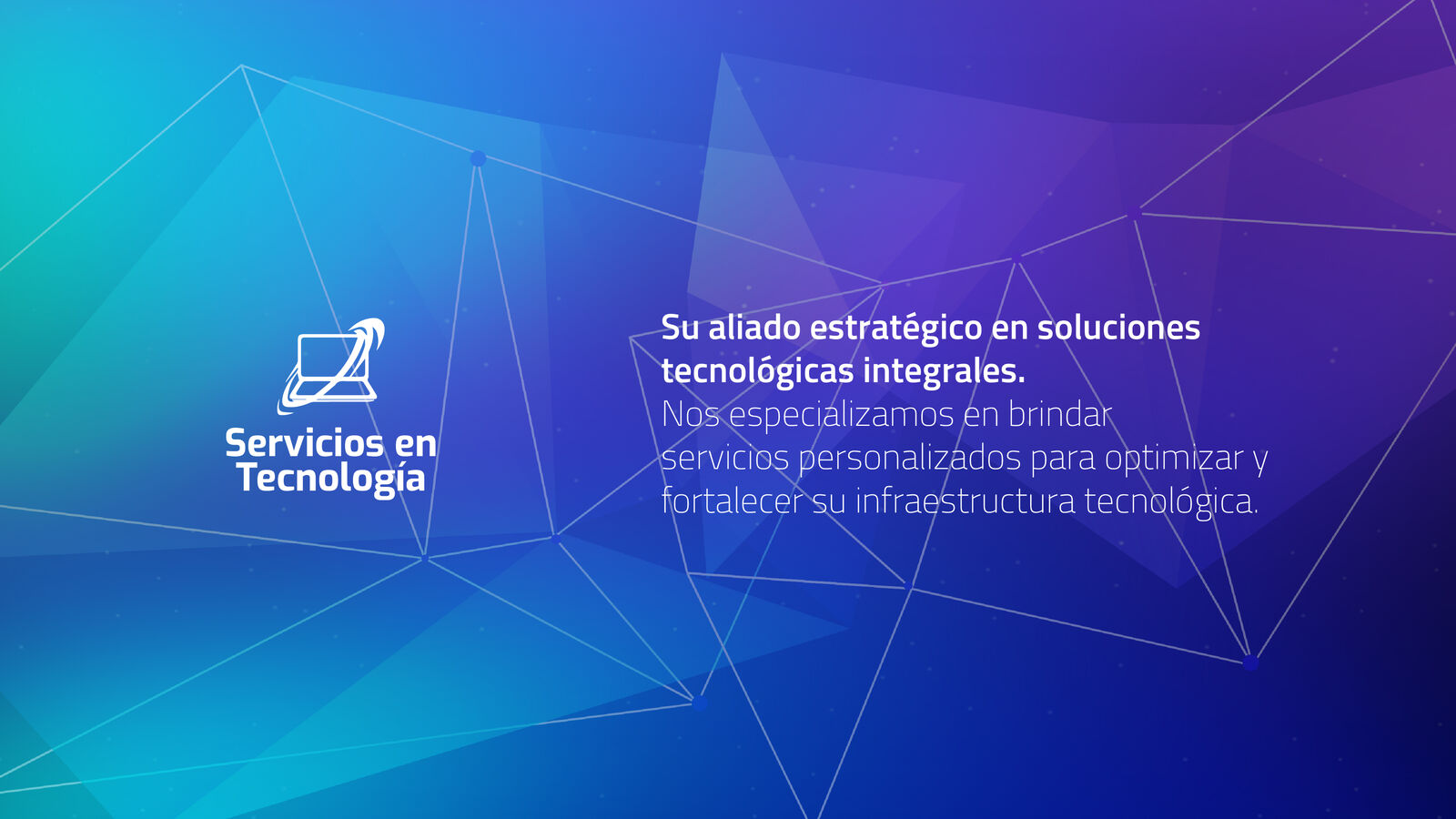 Servicios en Tecnología

Su aliado estratégico en soluciones tecnológicas integrales.
Nos especializamos en brindar servicios personalizados para optimizar y fortalecer su infraestructura tecnológica.